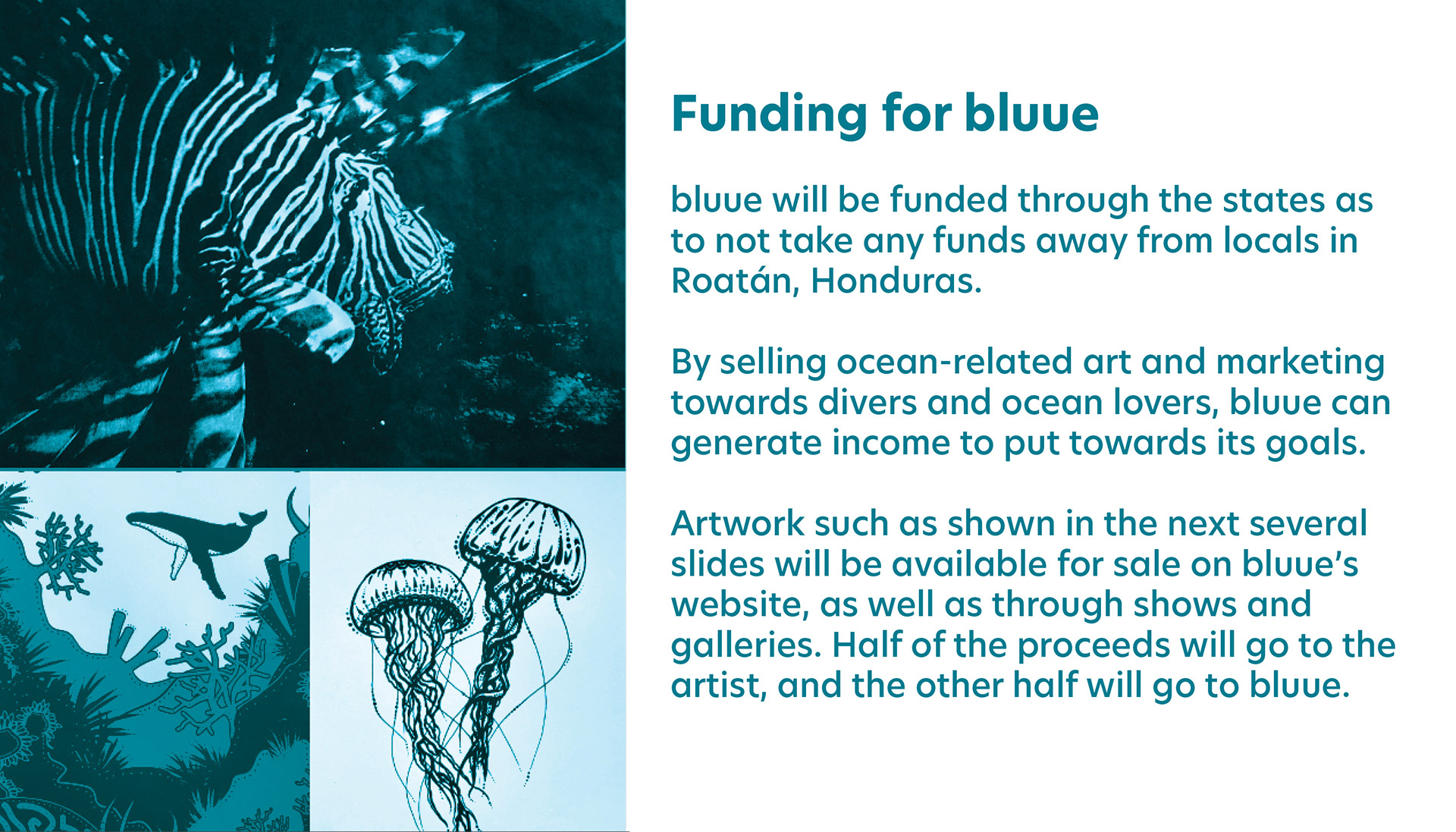 Funding for bluue

bluue will be funded through the states as to not take any funds away from locals in Roatán, Honduras.

By selling ocean-related art and marketing towards divers and ocean lovers, bluue can generate income to put towards its goals.

Artwork such as shown in the next several slides will be available for sale on bluue's website, as well as through shows and galleries. Half of the proceeds will go to the artist, and the other half will go to bluue.